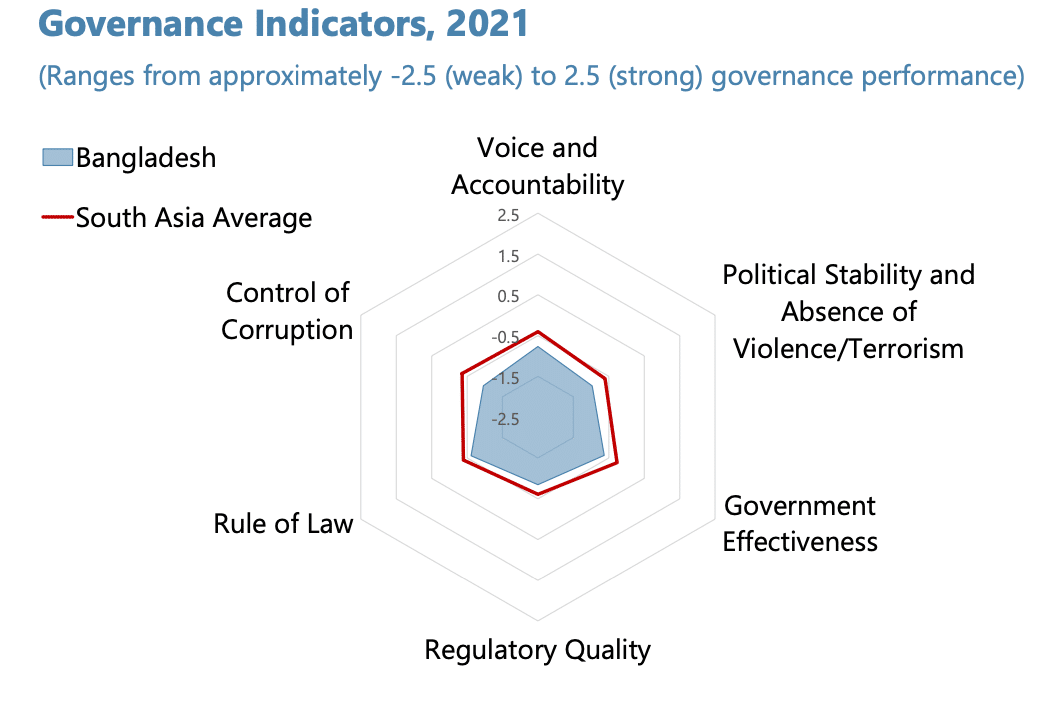 Governance Indicators, 2021

(Ranges from approximately -2.5 (weak) to 2.5 (strong) governance performance)

Bangladesh

South Asia Average

Voice and Accountability

2.5

1.5

0.5

-0.5

-1.5

-2.5

Political Stability and Absence of Violence/Terrorism

Government Effectiveness

Regulatory Quality

Rule of Law

Control of Corruption